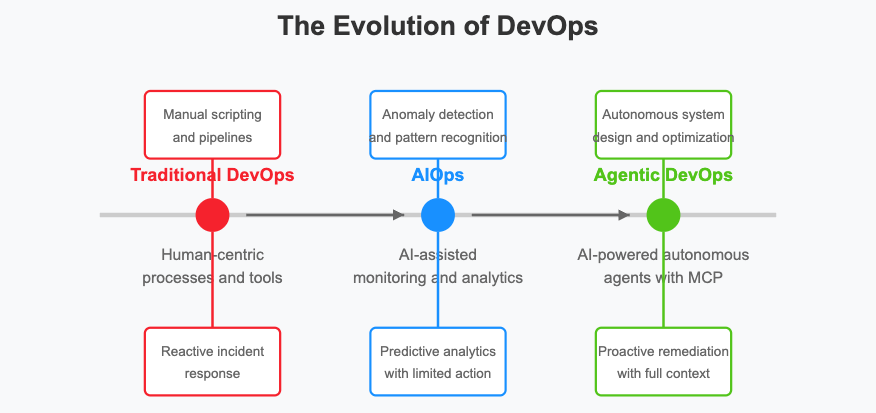 The Evolution of DevOps

Manual scripting and pipelines

Traditional DevOps

Human-centric processes and tools

Reactive incident response

Anomaly detection and pattern recognition

AIOps

AI-assisted monitoring and analytics

Predictive analytics with limited action

Autonomous system design and optimization

Agentic DevOps

AI-powered autonomous agents with MCP

Proactive remediation with full context